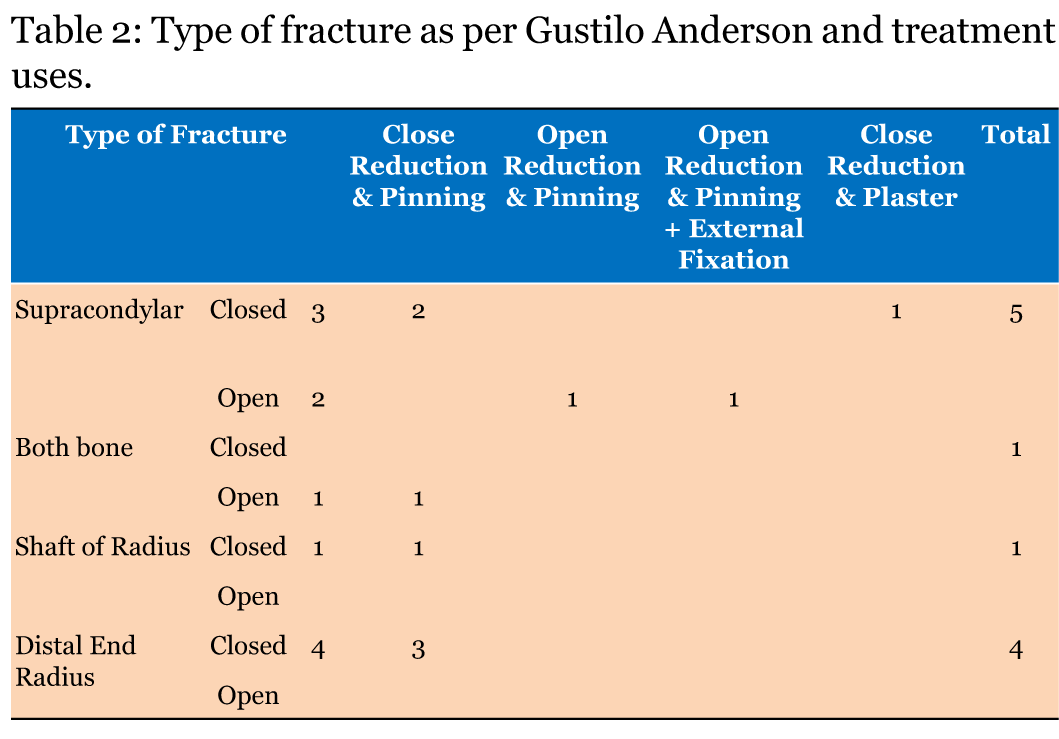 Table 2: Type of fracture as per Gustilo Anderson and treatment uses.

| Type of Fracture | | | Close Reduction & Pinning | Open Reduction & Pinning | Open Reduction & Pinning + External Fixation | Close Reduction & Plaster | Total |
|---|---|---|---|---|---|---|---|
| Supracondylar | Closed | 3 | 2 | | | 1 | 5 |
| | Open | 2 | | 1 | 1 | | |
| Both bone | Closed | | | | | | 1 |
| | Open | 1 | 1 | | | | |
| Shaft of Radius | Closed | 1 | 1 | | | | 1 |
| | Open | | | | | | |
| Distal End Radius | Closed | 4 | 3 | | | | 4 |
| | Open | | | | | | |